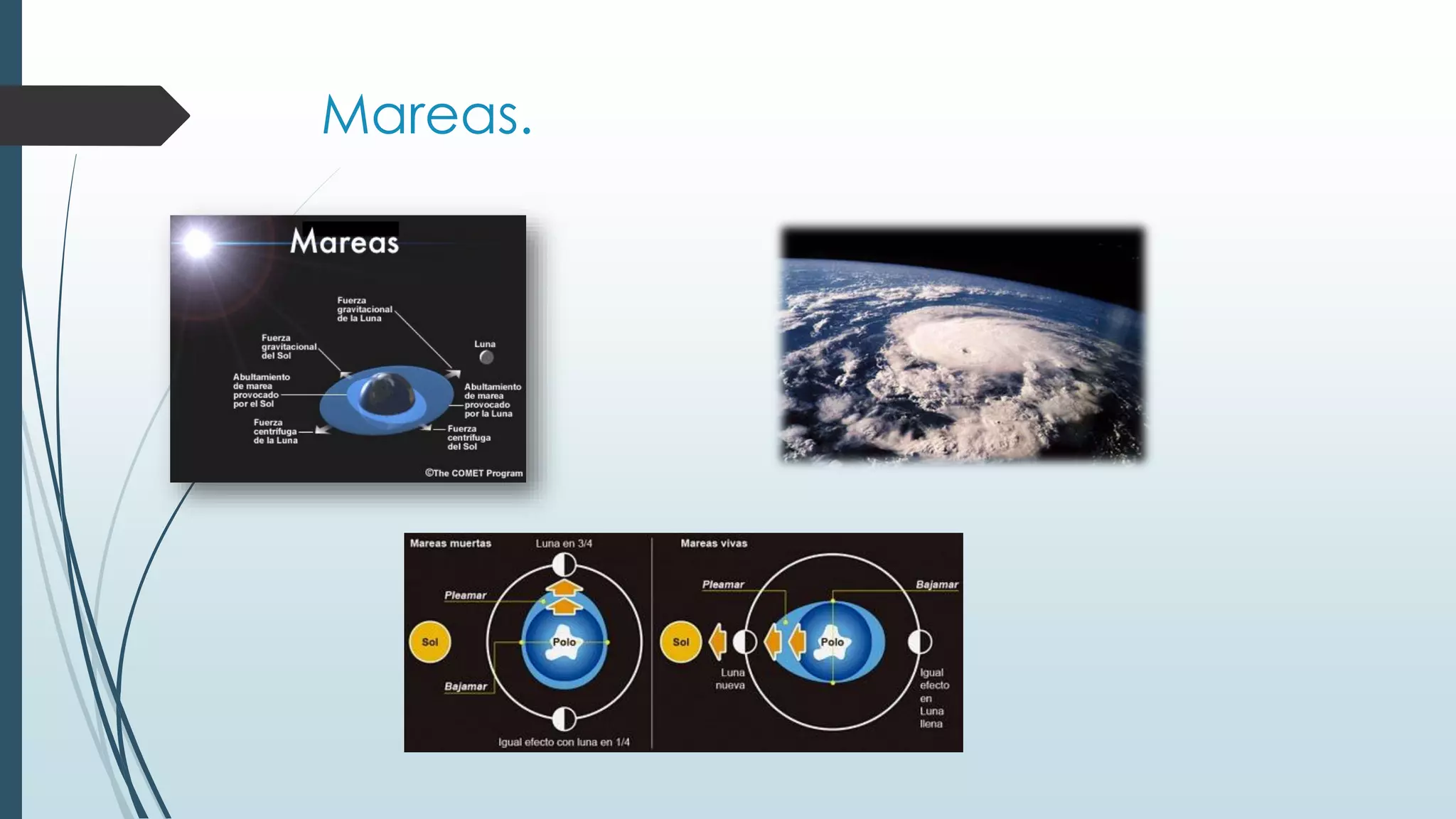 Mareas.

Mareas

Fuerza gravitacional de la Luna

Fuerza gravitacional del Sol

Luna

Abultamiento de marea provocado por el Sol

Abultamiento de marea provocado por la Luna

Fuerza centrífuga de la Luna

Fuerza centrífuga del Sol

©The COMET Program

Mareas muertas

Luna en 3/4

Pleamar

Sol

Polo

Bajamar

Igual efecto con luna en 1/4

Mareas vivas

Pleamar

Bajamar

Sol

Polo

Luna nueva

Igual efecto en Luna llena